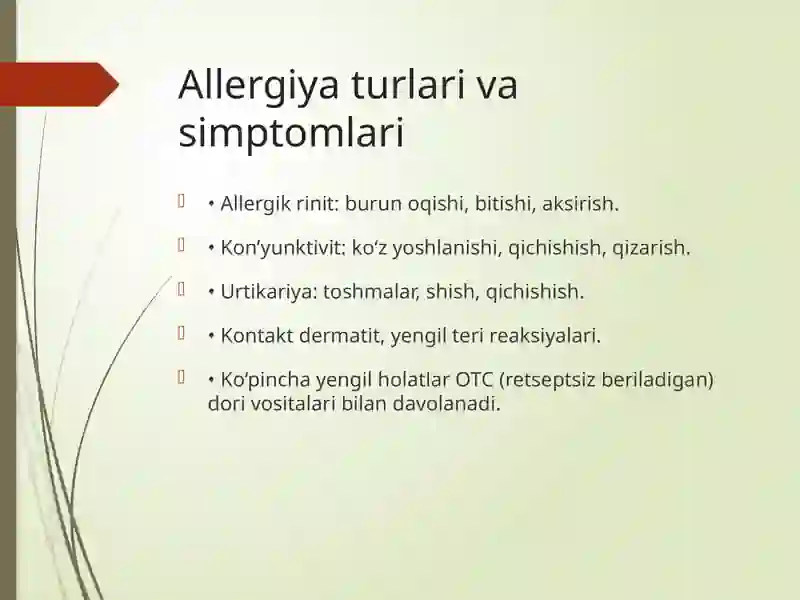 Allergiya turlari va simptomlari

• Allergik rinit: burun oqishi, bitishi, aksirish.

• Kon’yunktivit: ko‘z yoshlanishi, qichishish, qizarish.

• Urtikariya: toshmalar, shish, qichishish.

• Kontakt dermatit, yengil teri reaksiyalari.

• Ko‘pincha yengil holatlar OTC (retseptsiz beriladigan) dori vositalari bilan davolanadi.